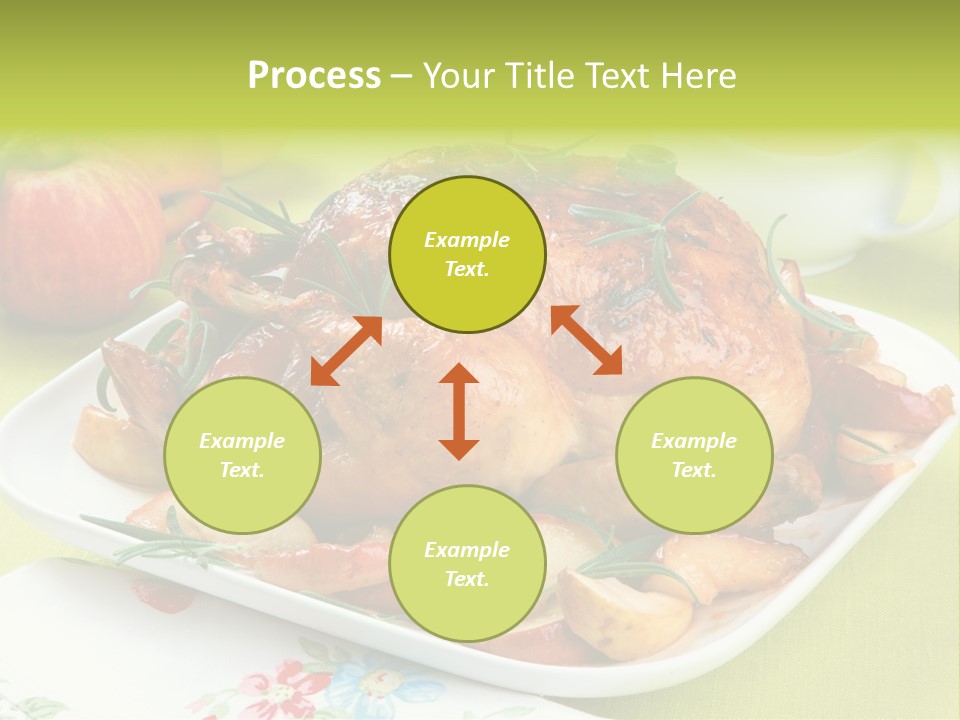 Process – Your Title Text Here

Example Text.

Example Text.

Example Text.

Example Text.